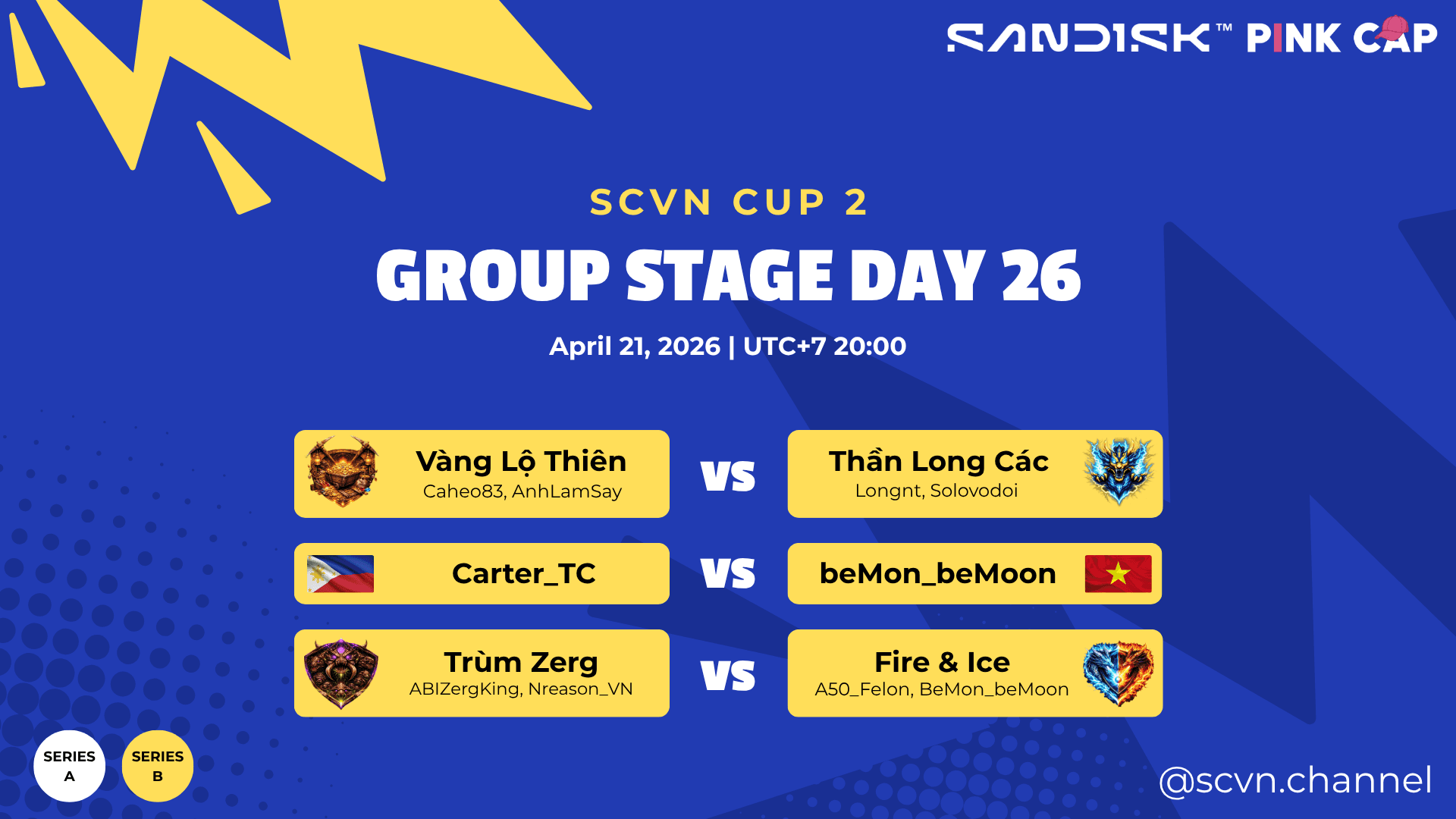 SANDISK™ PINK CAP

SCVN CUP 2

GROUP STAGE DAY 26

April 21, 2026 | UTC+7 20:00

Vàng Lộ Thiên
Caheo83, AnhLamSay

VS

Thần Long Các
Longnt, Solovodoi

Carter_TC

VS

beMon_beMoon

Trùm Zerg
ABIZergKing, Nreason_VN

VS

Fire & Ice
A50_Felon, BeMon_beMoon

SERIES A

SERIES B

@scvn.channel